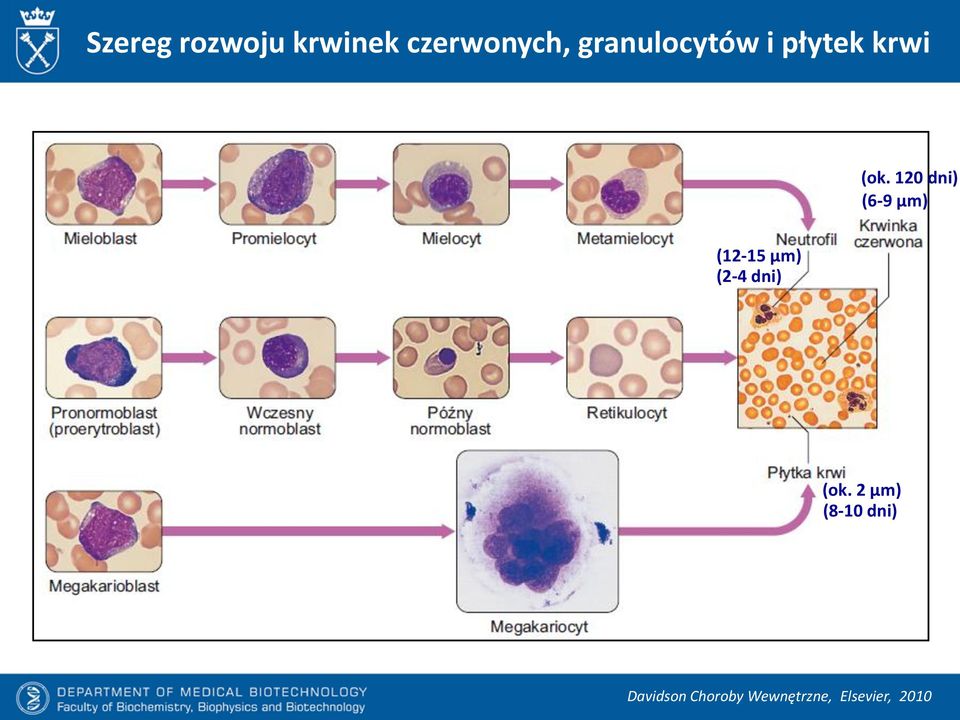 Szereg rozwoju krwinek czerwonych, granulocytów i płytek krwi

Mieloblast

Promielocyt

Mielocyt

Metamielocyt

(ok. 120 dni)
(6-9 µm)

Neutrofil

Krwinka czerwona

(12-15 µm)
(2-4 dni)

Pronormoblast (proerytroblast)

Wczesny normoblast

Późny normoblast

Retikulocyt

Płytka krwi

(ok. 2 µm)
(8-10 dni)

Megakarioblast

Megakariocyt

DEPARTMENT OF MEDICAL BIOTECHNOLOGY
Faculty of Biochemistry, Biophysics and Biotechnology

Davidson Choroby Wewnętrzne, Elsevier, 2010